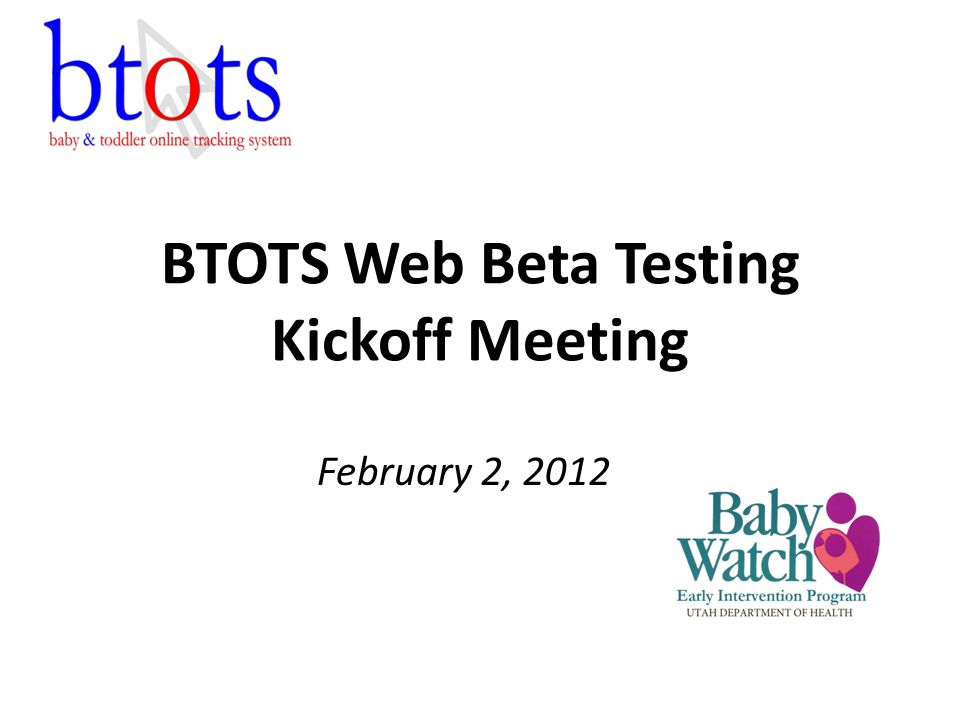 btots
baby & toddler online tracking system

BTOTS Web Beta Testing Kickoff Meeting

February 2, 2012

Baby Watch
Early Intervention Program
UTAH DEPARTMENT OF HEALTH